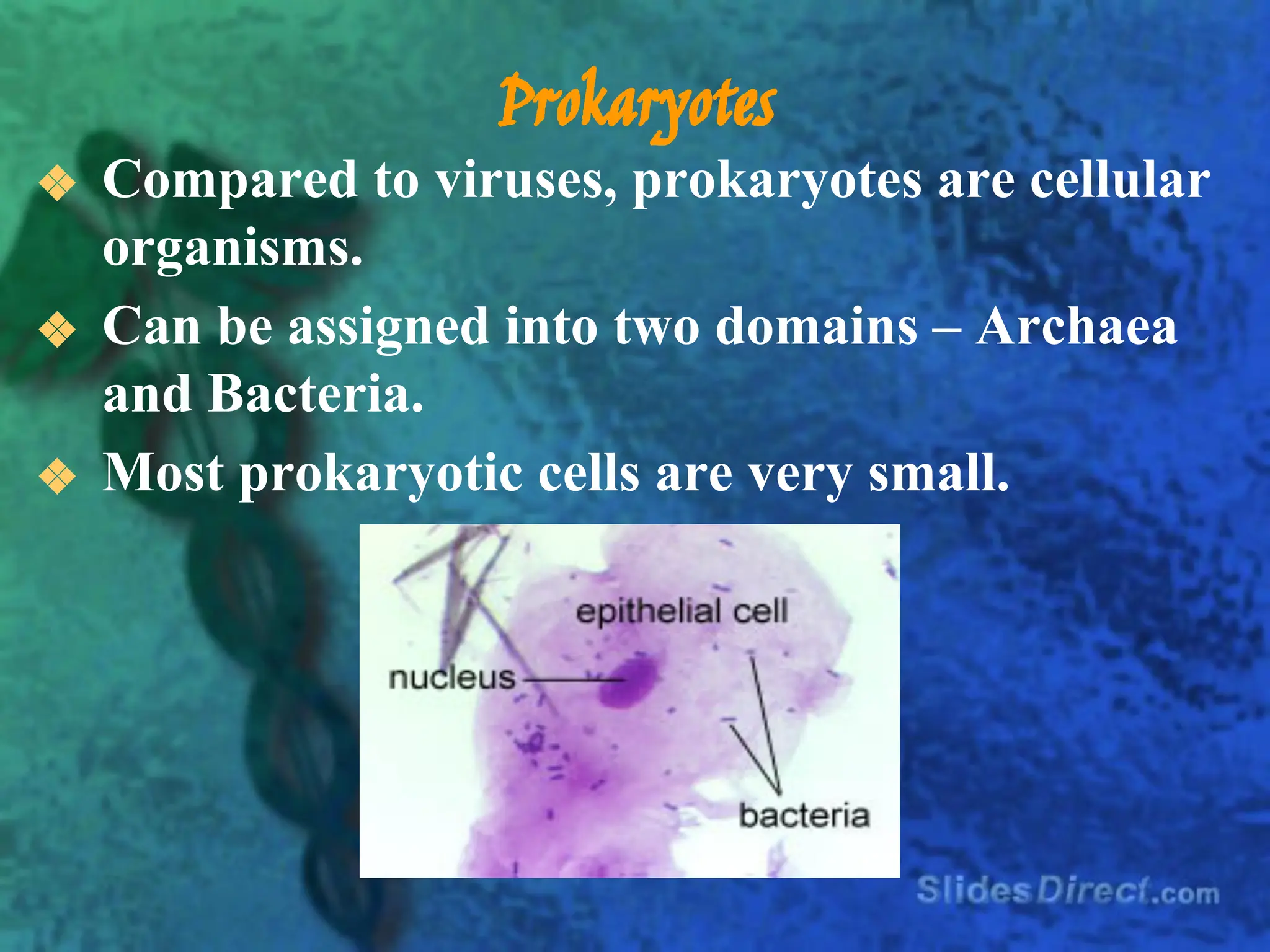 Prokaryotes

❖ Compared to viruses, prokaryotes are cellular organisms.

❖ Can be assigned into two domains – Archaea and Bacteria.

❖ Most prokaryotic cells are very small.

epithelial cell
nucleus
bacteria

SlidesDirect.com